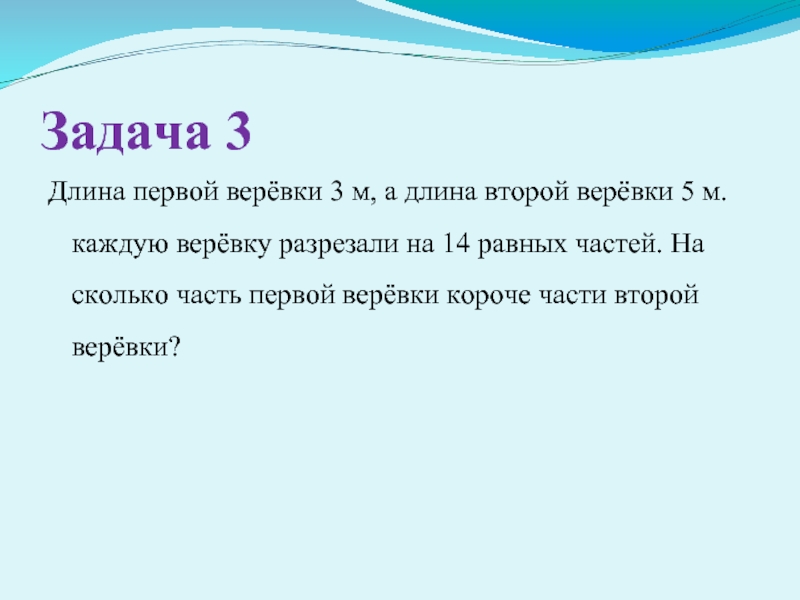 Задача 3

Длина первой верёвки 3 м, а длина второй верёвки 5 м. каждую верёвку разрезали на 14 равных частей. На сколько часть первой верёвки короче части второй верёвки?